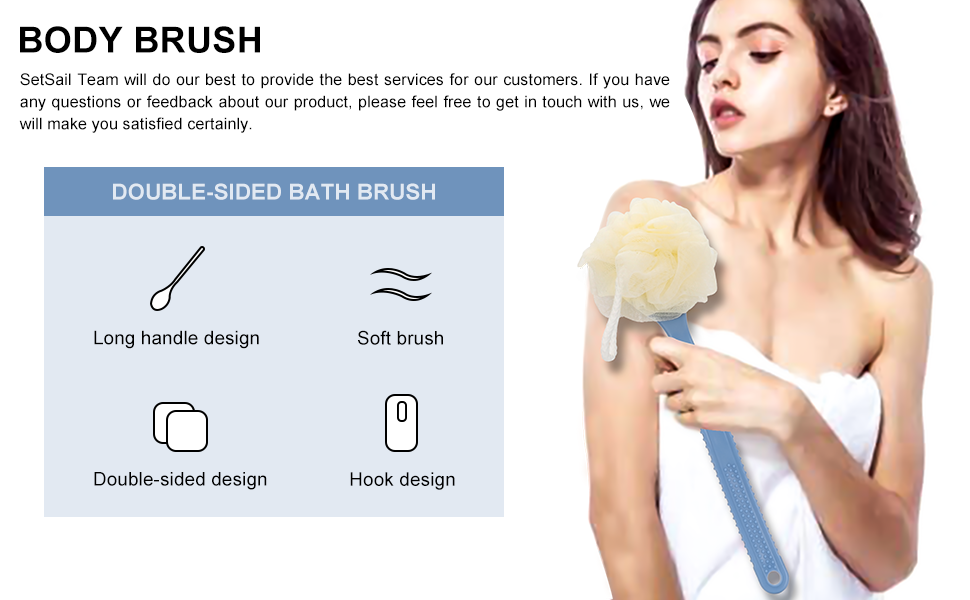 BODY BRUSH

SetSail Team will do our best to provide the best services for our customers. If you have any questions or feedback about our product, please feel free to get in touch with us, we will make you satisfied certainly.

DOUBLE-SIDED BATH BRUSH

Long handle design

Soft brush

Double-sided design

Hook design